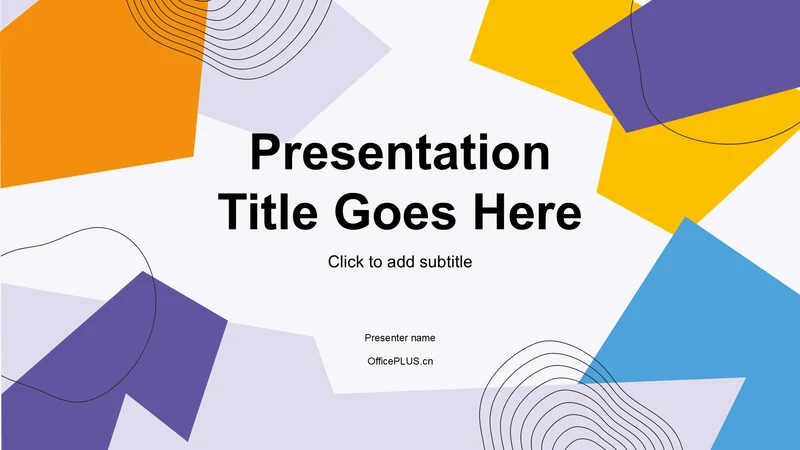 Presentation Title Goes Here

Click to add subtitle

Presenter name

OfficePLUS.cn